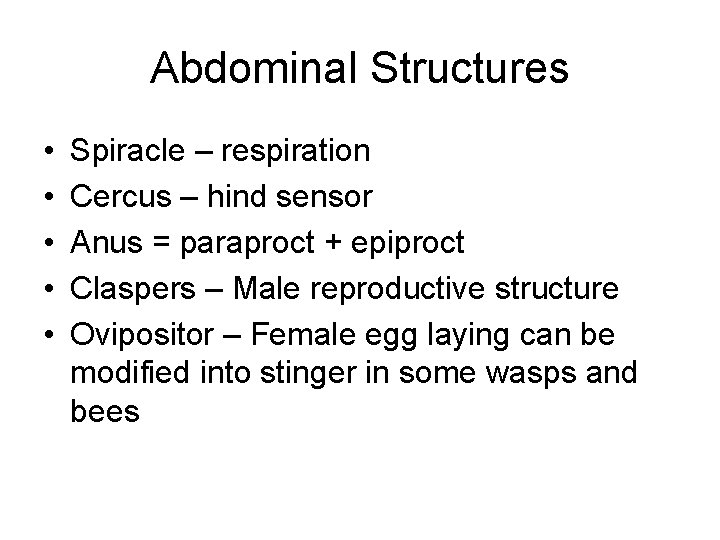 Abdominal Structures

• Spiracle – respiration
• Cercus – hind sensor
• Anus = paraproct + epiproct
• Claspers – Male reproductive structure
• Ovipositor – Female egg laying can be modified into stinger in some wasps and bees